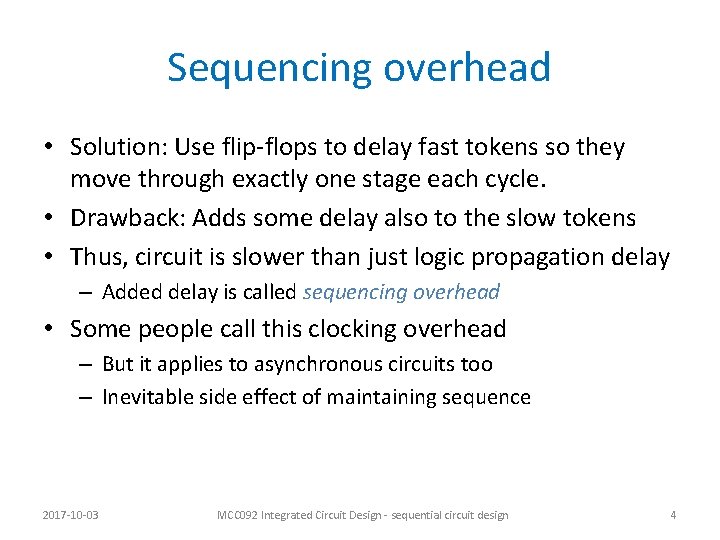 Sequencing overhead

• Solution: Use flip-flops to delay fast tokens so they move through exactly one stage each cycle.
• Drawback: Adds some delay also to the slow tokens
• Thus, circuit is slower than just logic propagation delay
– Added delay is called sequencing overhead
• Some people call this clocking overhead
– But it applies to asynchronous circuits too
– Inevitable side effect of maintaining sequence

2017-10-03

MCC092 Integrated Circuit Design - sequential circuit design

4